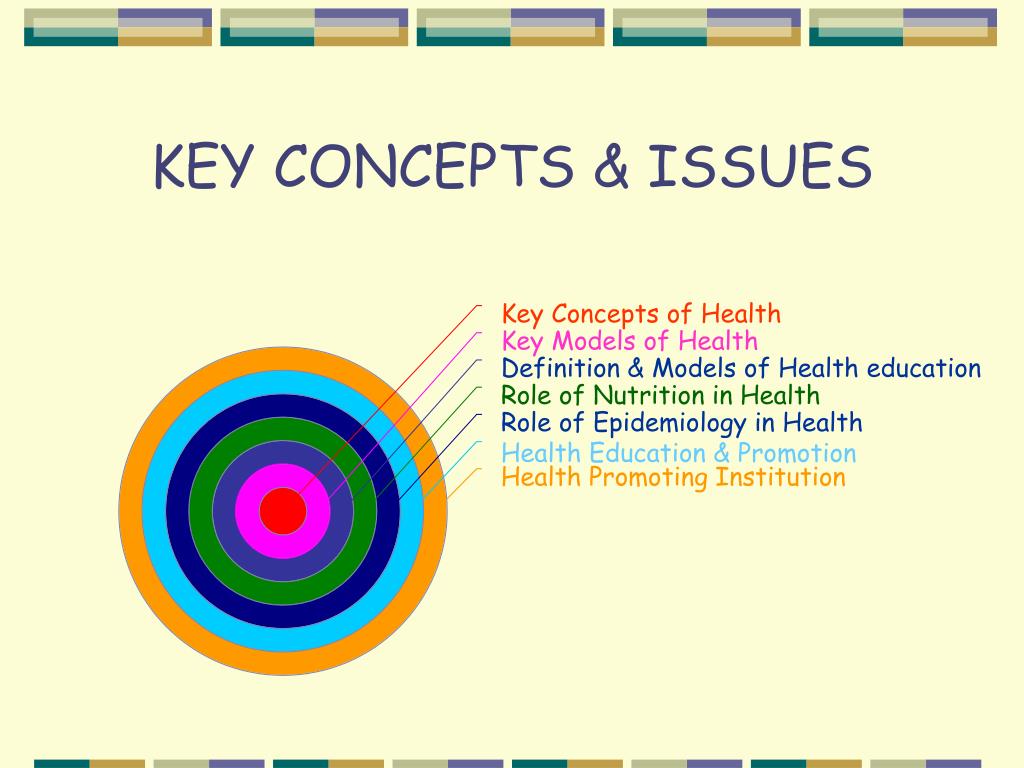 KEY CONCEPTS & ISSUES

Key Concepts of Health
Key Models of Health
Definition & Models of Health education
Role of Nutrition in Health
Role of Epidemiology in Health
Health Education & Promotion
Health Promoting Institution